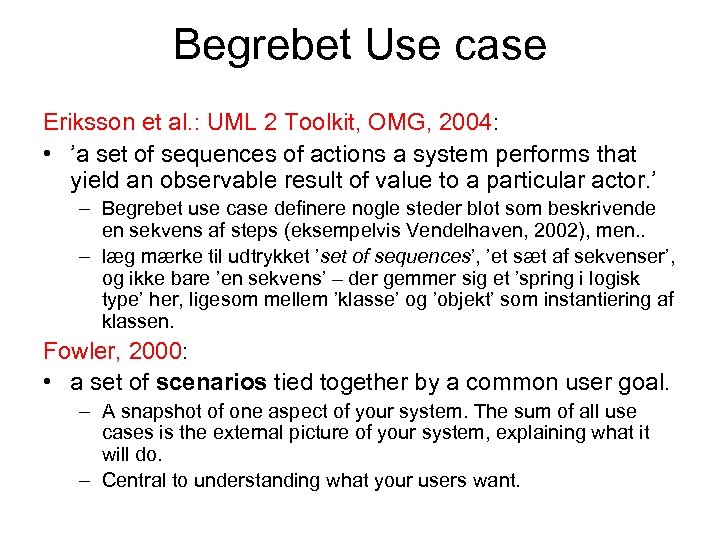 Begrebet Use case

Eriksson et al.: UML 2 Toolkit, OMG, 2004:

• ’a set of sequences of actions a system performs that yield an observable result of value to a particular actor.’

– Begrebet use case definere nogle steder blot som beskrivende en sekvens af steps (eksempelvis Vendelhaven, 2002), men..

– læg mærke til udtrykket ’set of sequences’, ’et sæt af sekvenser’, og ikke bare ’en sekvens’ – der gemmer sig et ’spring i logisk type’ her, ligesom mellem ’klasse’ og ’objekt’ som instantiering af klassen.

Fowler, 2000:

• a set of scenarios tied together by a common user goal.

– A snapshot of one aspect of your system. The sum of all use cases is the external picture of your system, explaining what it will do.

– Central to understanding what your users want.